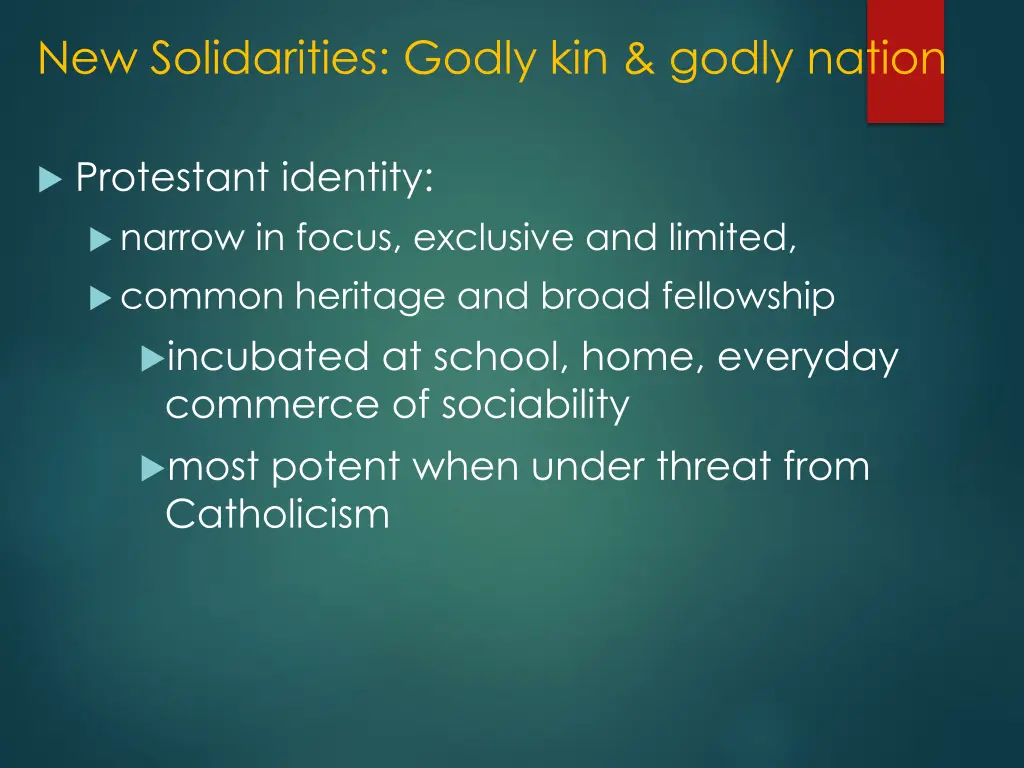 New Solidarities: Godly kin & godly nation

Protestant identity:

narrow in focus, exclusive and limited,

common heritage and broad fellowship

incubated at school, home, everyday commerce of sociability

most potent when under threat from Catholicism